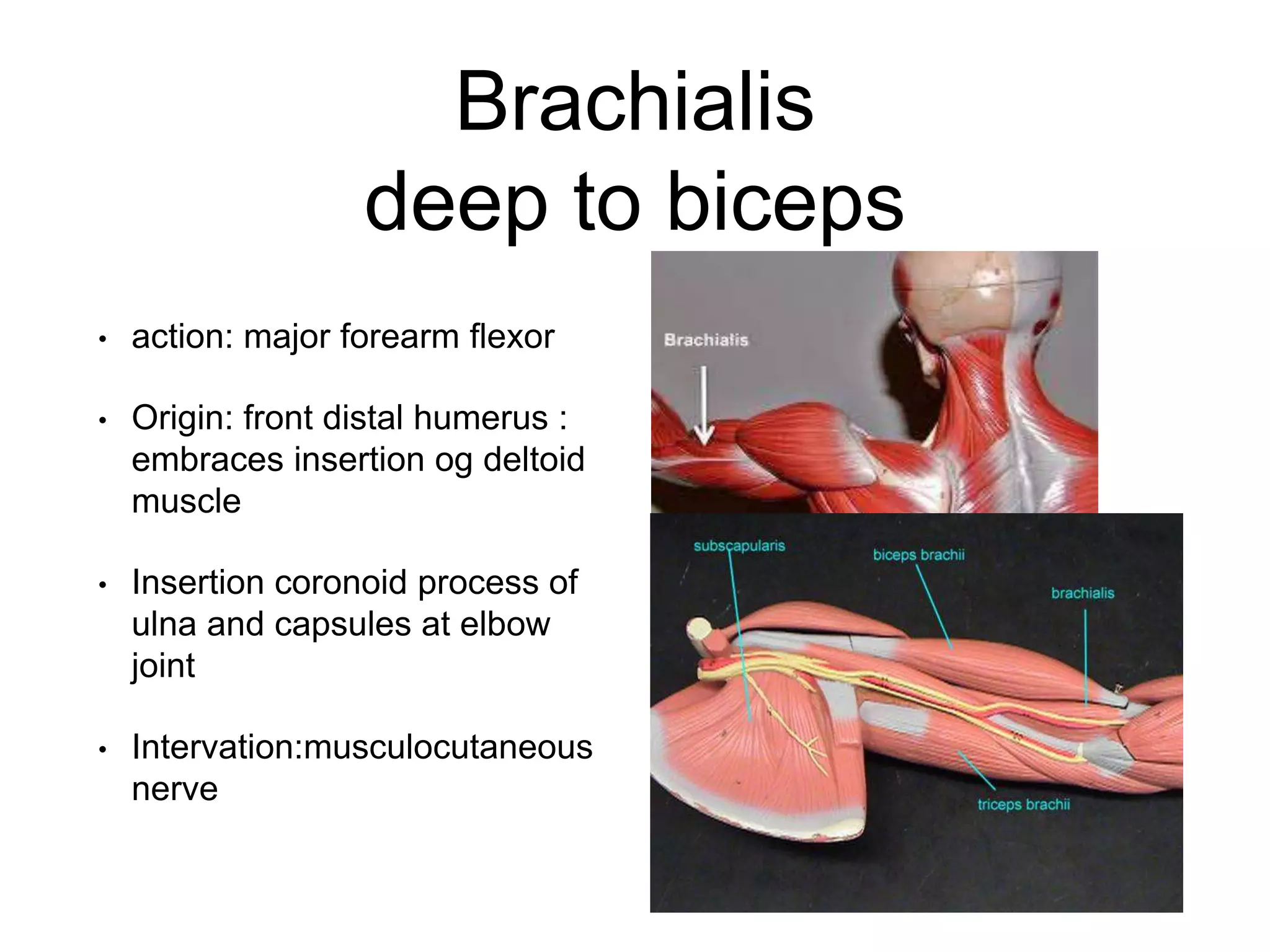 Brachialis
deep to biceps

• action: major forearm flexor

• Origin: front distal humerus : embraces insertion og deltoid muscle

• Insertion coronoid process of ulna and capsules at elbow joint

• Intervation:musculocutaneous nerve

Brachialis

subscapularis
biceps brachii
brachialis
triceps brachii